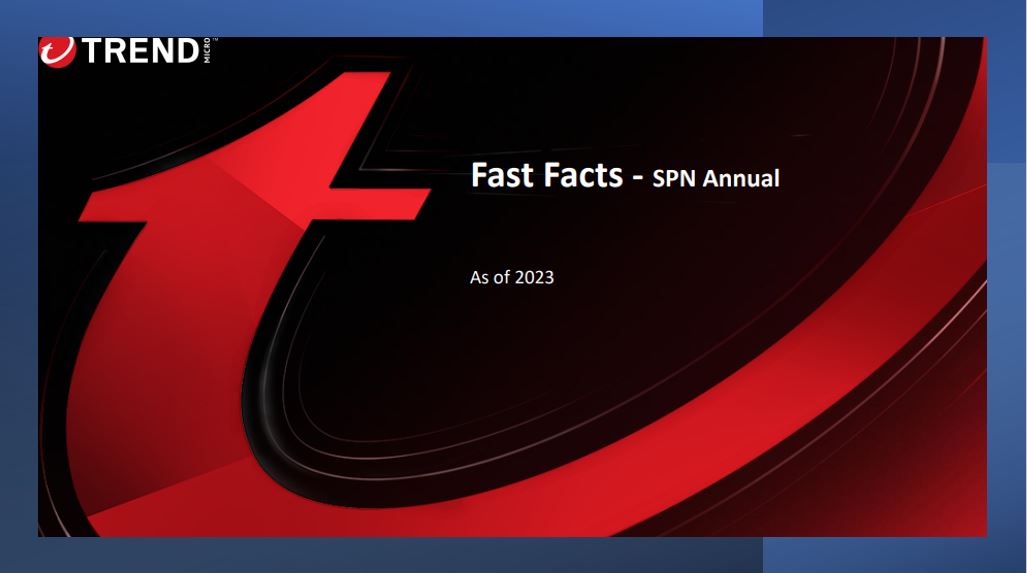 TREND MICRO™

Fast Facts - SPN Annual

As of 2023